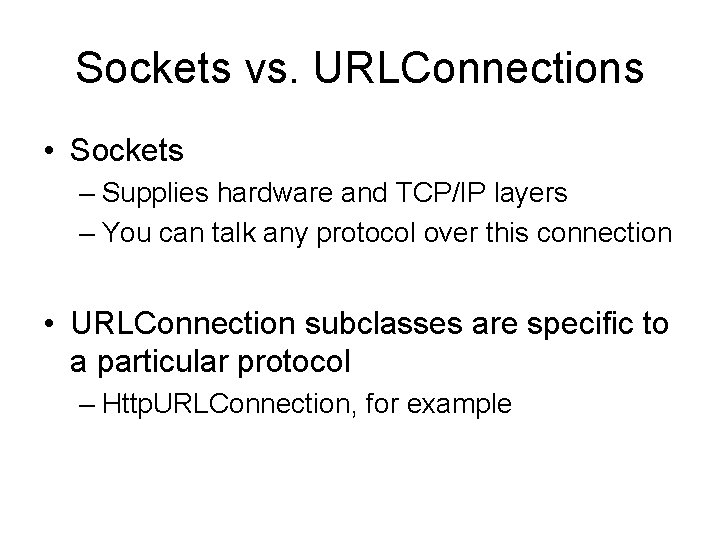 Sockets vs. URLConnections

• Sockets
– Supplies hardware and TCP/IP layers
– You can talk any protocol over this connection

• URLConnection subclasses are specific to a particular protocol
– HttpURLConnection, for example